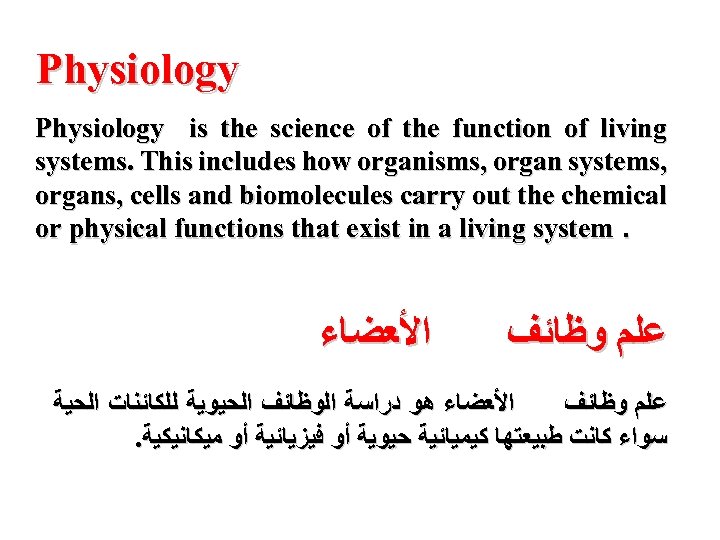 Physiology

Physiology is the science of the function of living systems. This includes how organisms, organ systems, organs, cells and biomolecules carry out the chemical or physical functions that exist in a living system .

علم وظائف الأعضاء

علم وظائف الأعضاء هو دراسة الوظائف الحيوية للكائنات الحية سواء كانت طبيعتها كيميائية حيوية أو فيزيائية أو ميكانيكية.